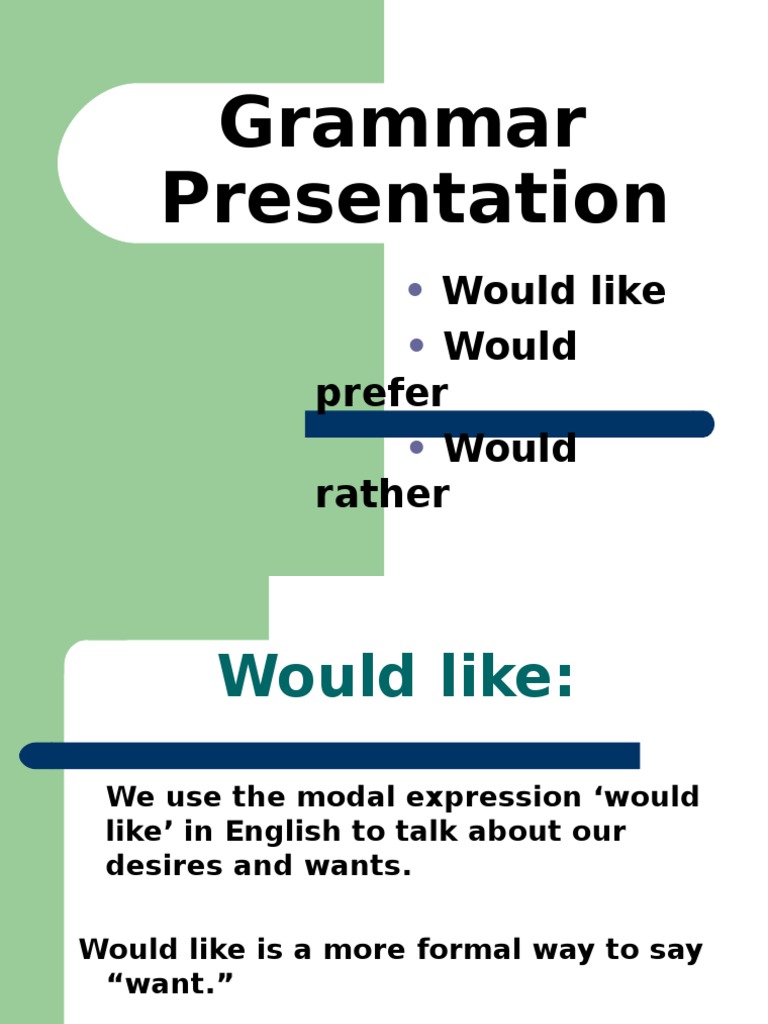 Grammar Presentation

• Would like
• Would prefer
• Would rather

Would like:

We use the modal expression ‘would like’ in English to talk about our desires and wants.

Would like is a more formal way to say “want.”